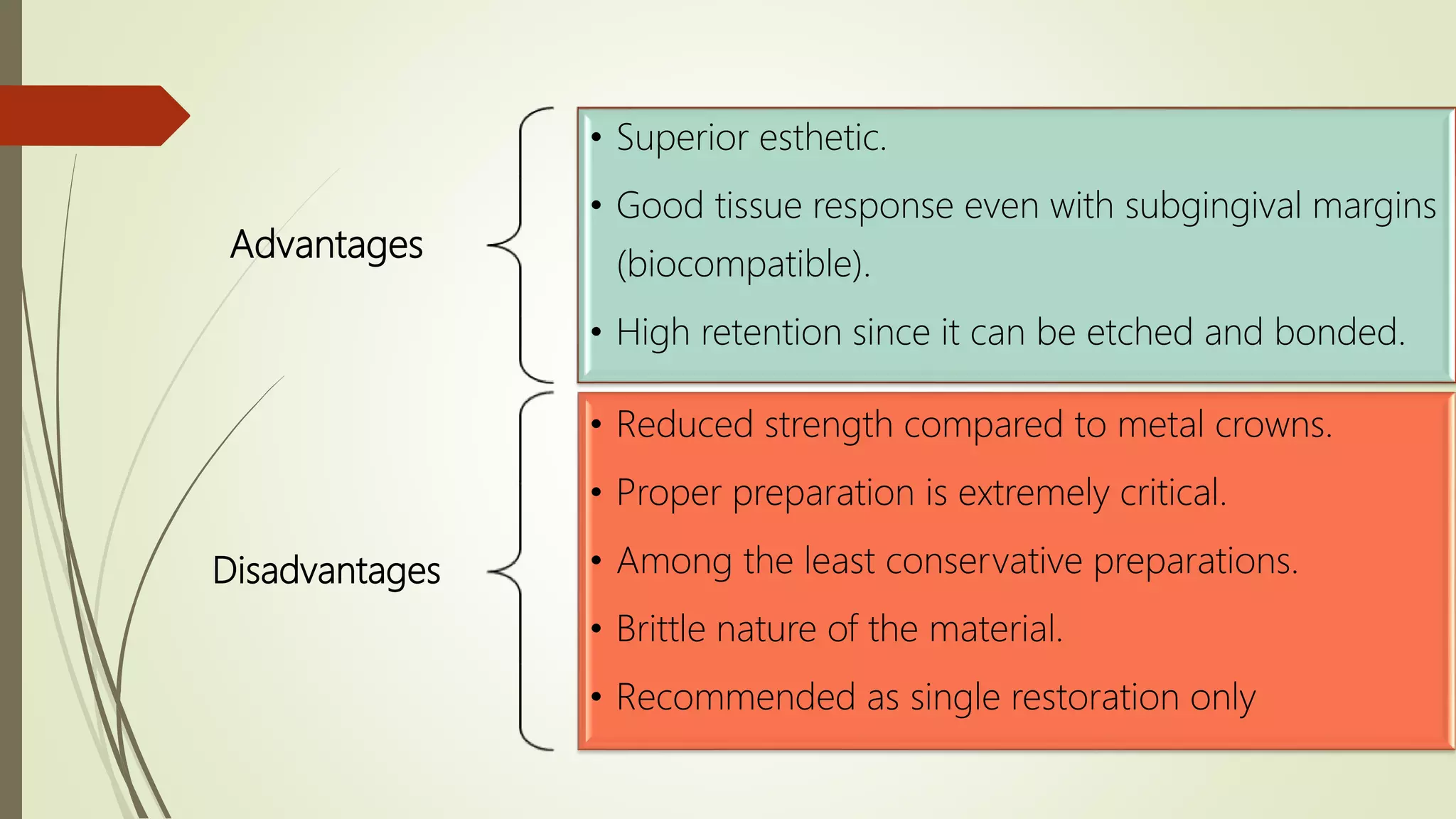 Advantages

• Superior esthetic.
• Good tissue response even with subgingival margins (biocompatible).
• High retention since it can be etched and bonded.

Disadvantages

• Reduced strength compared to metal crowns.
• Proper preparation is extremely critical.
• Among the least conservative preparations.
• Brittle nature of the material.
• Recommended as single restoration only